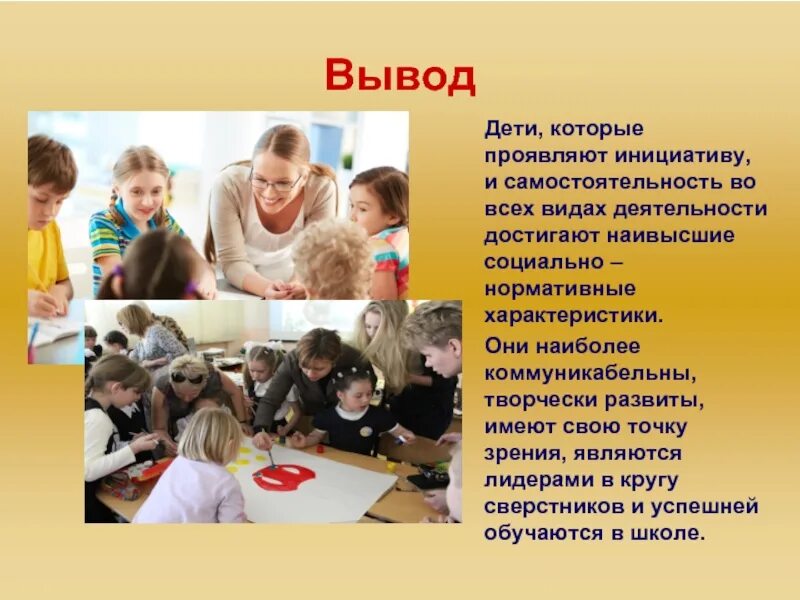 Вывод

Дети, которые проявляют инициативу, и самостоятельность во всех видах деятельности достигают наивысшие социально – нормативные характеристики.

Они наиболее коммуникабельны, творчески развиты, имеют свою точку зрения, являются лидерами в кругу сверстников и успешней обучаются в школе.